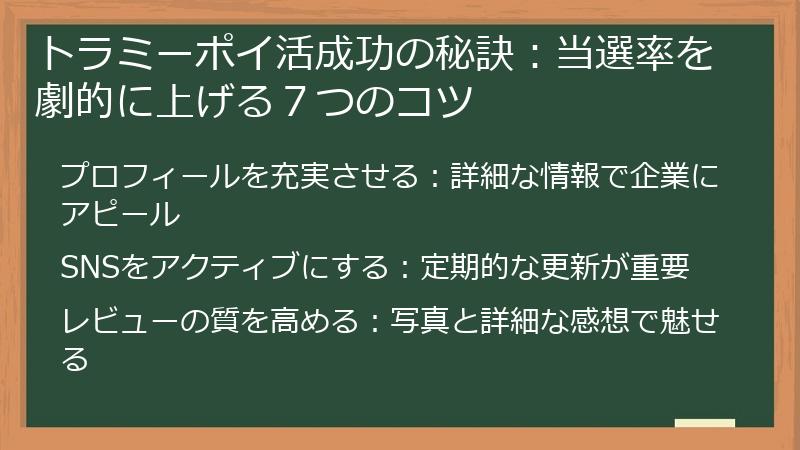 トラミーポイ活成功の秘訣：当選率を劇的に上げる７つのコツ

プロフィールを充実させる：詳細な情報で企業にアピール

SNSをアクティブにする：定期的な更新が重要

レビューの質を高める：写真と詳細な感想で魅せる